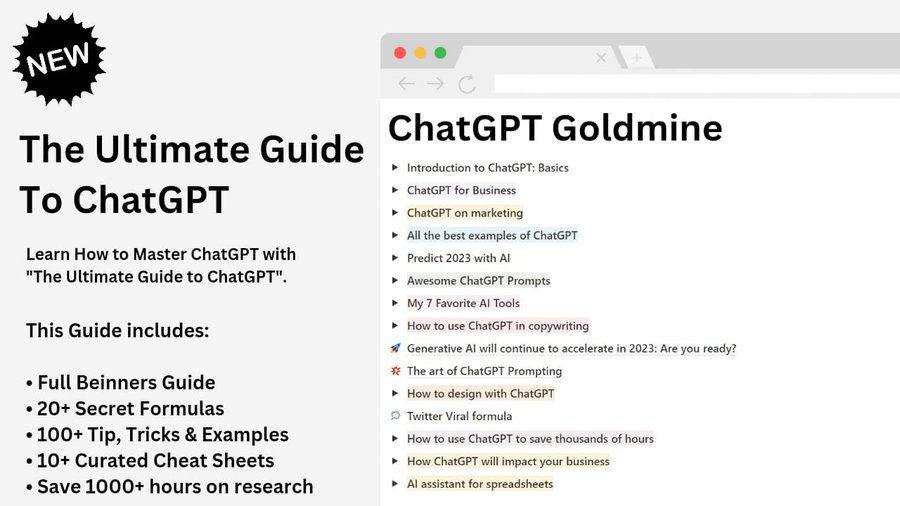 NEW

The Ultimate Guide To ChatGPT

Learn How to Master ChatGPT with "The Ultimate Guide to ChatGPT".

This Guide includes:

• Full Beinners Guide
• 20+ Secret Formulas
• 100+ Tip, Tricks & Examples
• 10+ Curated Cheat Sheets
• Save 1000+ hours on research

ChatGPT Goldmine

Introduction to ChatGPT: Basics
ChatGPT for Business
ChatGPT on marketing
All the best examples of ChatGPT
Predict 2023 with AI
Awesome ChatGPT Prompts
My 7 Favorite AI Tools
How to use ChatGPT in copywriting
Generative AI will continue to accelerate in 2023: Are you ready?
The art of ChatGPT Prompting
How to design with ChatGPT
Twitter Viral formula
How to use ChatGPT to save thousands of hours
How ChatGPT will impact your business
AI assistant for spreadsheets